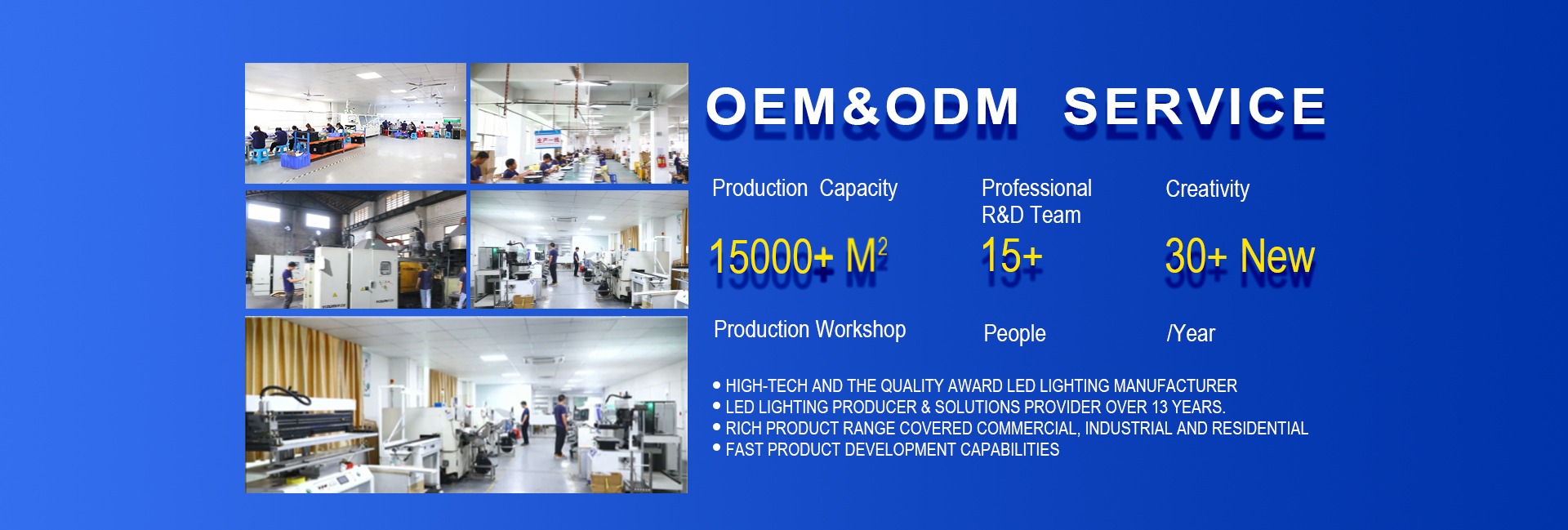 OEM&ODM SERVICE

Production Capacity

15000+ $M^2$

Production Workshop

Professional R&D Team

15+

People

Creativity

30+ New

/Year

• HIGH-TECH AND THE QUALITY AWARD LED LIGHTING MANUFACTURER
• LED LIGHTING PRODUCER & SOLUTIONS PROVIDER OVER 13 YEARS.
• RICH PRODUCT RANGE COVERED COMMERCIAL, INDUSTRIAL AND RESIDENTIAL
• FAST PRODUCT DEVELOPMENT CAPABILITIES